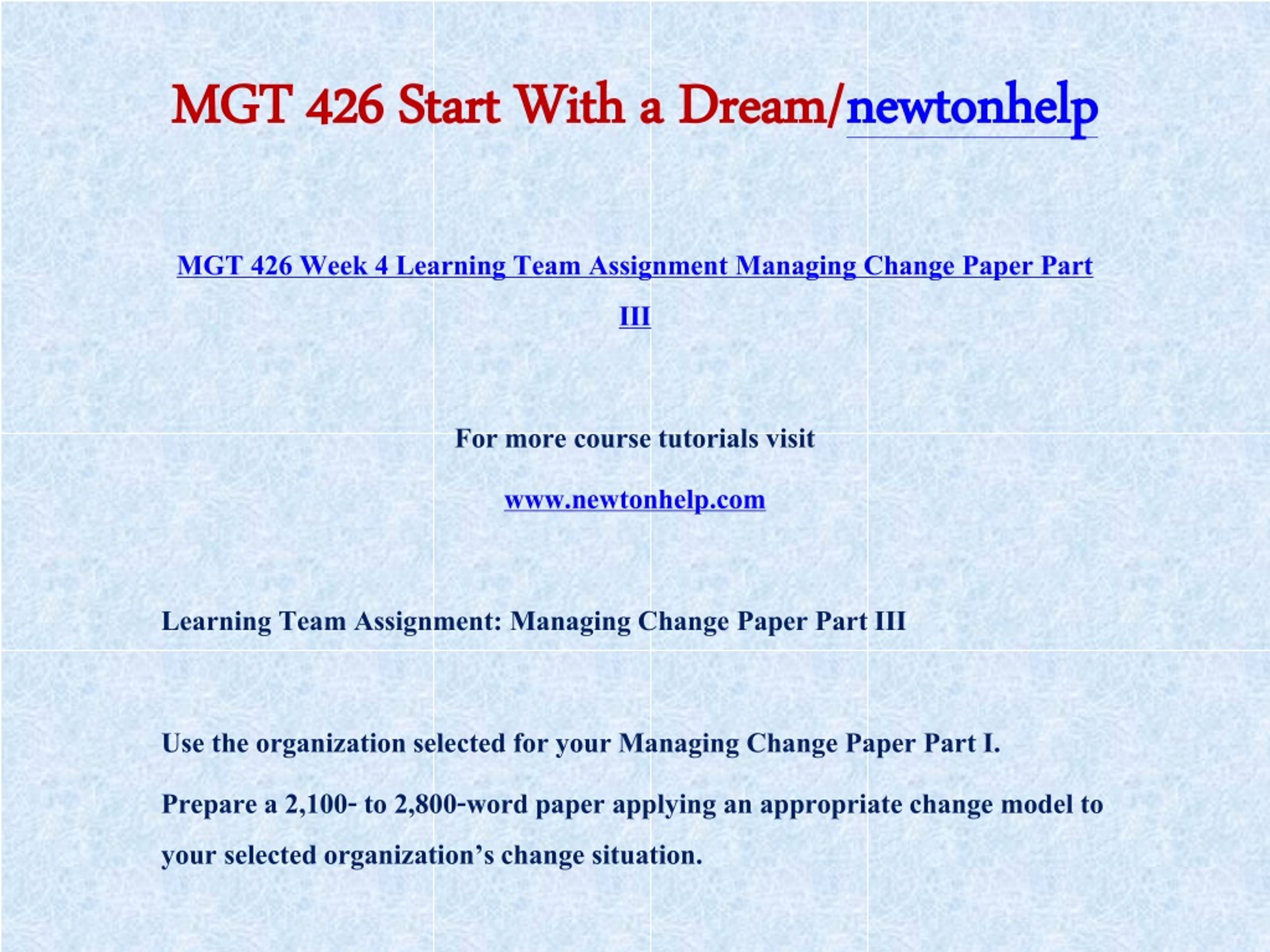 MGT 426 Start With a Dream/newtonhelp

MGT 426 Week 4 Learning Team Assignment Managing Change Paper Part III

For more course tutorials visit

www.newtonhelp.com

Learning Team Assignment: Managing Change Paper Part III

Use the organization selected for your Managing Change Paper Part I.

Prepare a 2,100- to 2,800-word paper applying an appropriate change model to your selected organization's change situation.